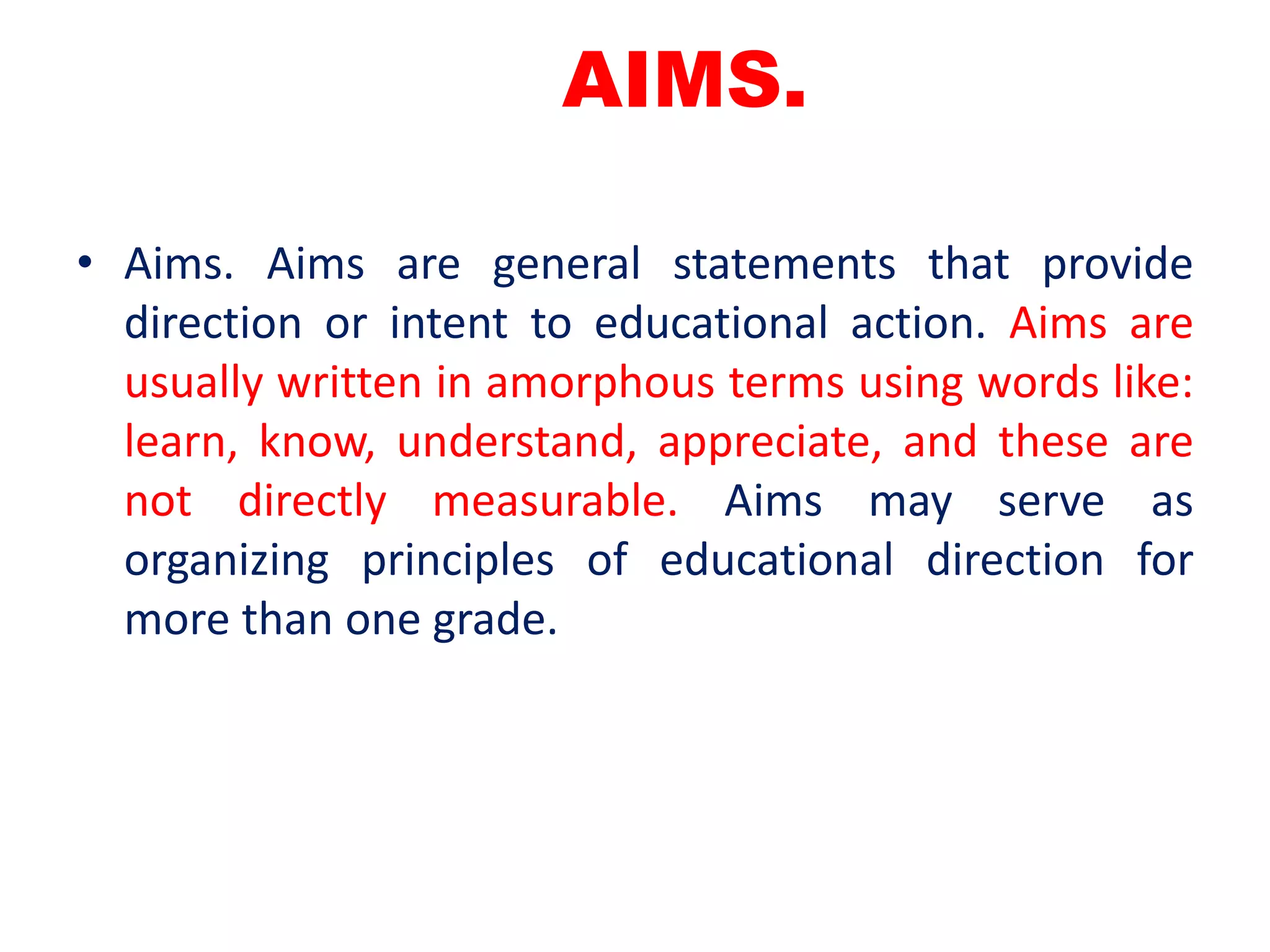 AIMS.

• Aims. Aims are general statements that provide direction or intent to educational action. Aims are usually written in amorphous terms using words like: learn, know, understand, appreciate, and these are not directly measurable. Aims may serve as organizing principles of educational direction for more than one grade.